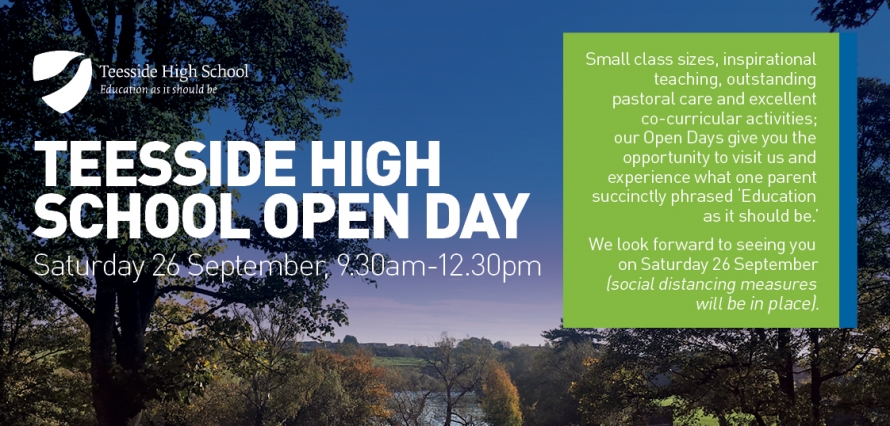 Teesside High School
Education as it should be

TEESSIDE HIGH SCHOOL OPEN DAY

Saturday 26 September, 9.30am-12.30pm

Small class sizes, inspirational teaching, outstanding pastoral care and excellent co-curricular activities; our Open Days give you the opportunity to visit us and experience what one parent succinctly phrased 'Education as it should be.'

We look forward to seeing you on Saturday 26 September (social distancing measures will be in place).